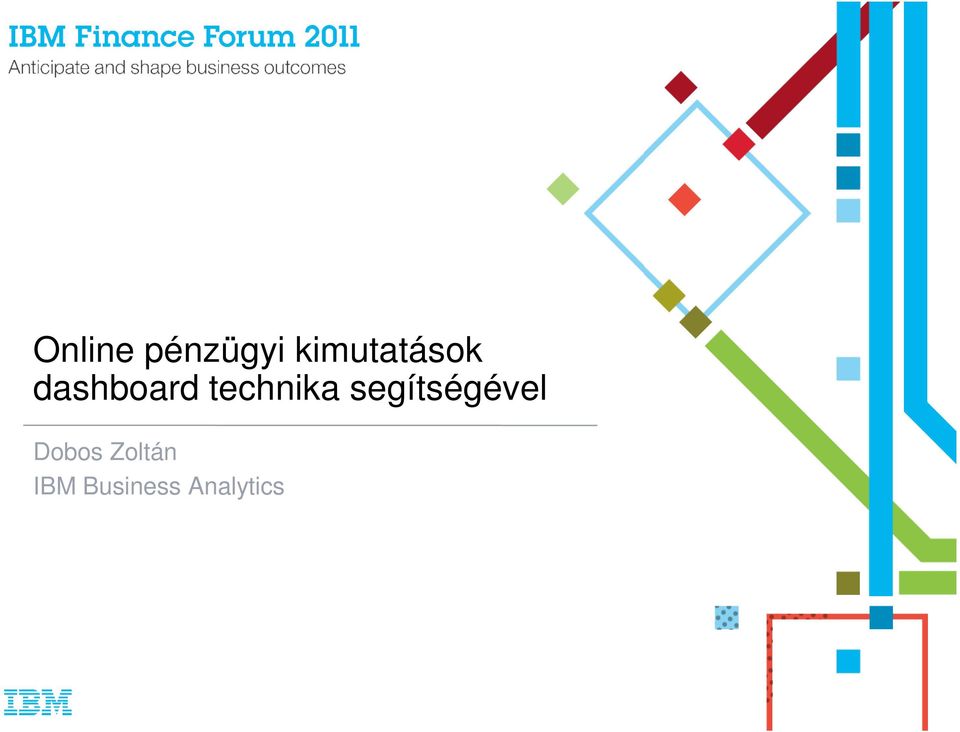 IBM Finance Forum 2011
Anticipate and shape business outcomes

Online pénzügyi kimutatások dashboard technika segítségével

Dobos Zoltán
IBM Business Analytics

IBM